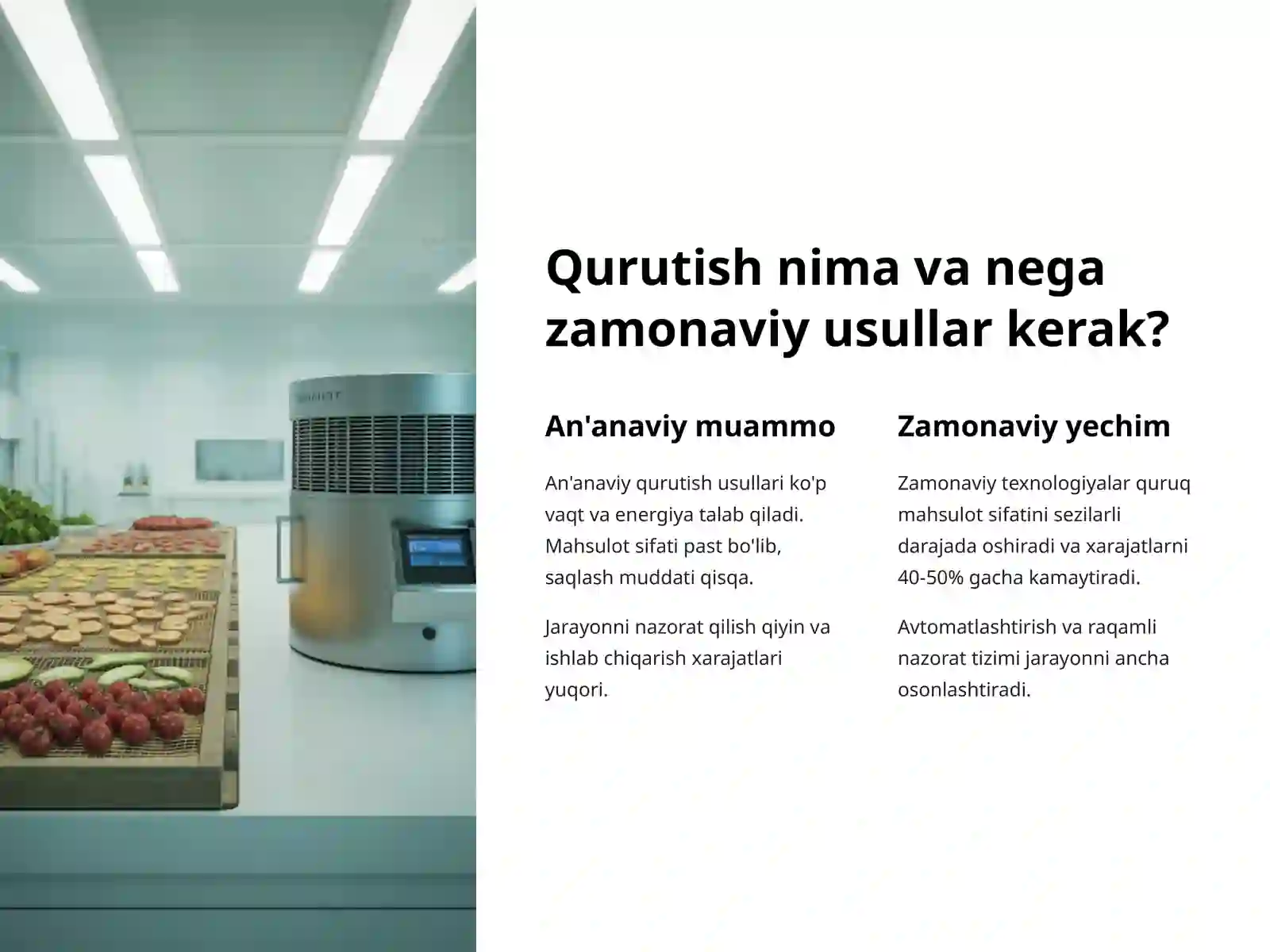 Qurutish nima va nega zamonaviy usullar kerak?

An'anaviy muammo

An'anaviy qurutish usullari ko'p vaqt va energiya talab qiladi. Mahsulot sifati past bo'lib, saqlash muddati qisqa.

Jarayonni nazorat qilish qiyin va ishlab chiqarish xarajatlari yuqori.

Zamonaviy yechim

Zamonaviy texnologiyalar quruq mahsulot sifatini sezilarli darajada oshiradi va xarajatlarni 40-50% gacha kamaytiradi.

Avtomatlashtirish va raqamli nazorat tizimi jarayonni ancha osonlashtiradi.